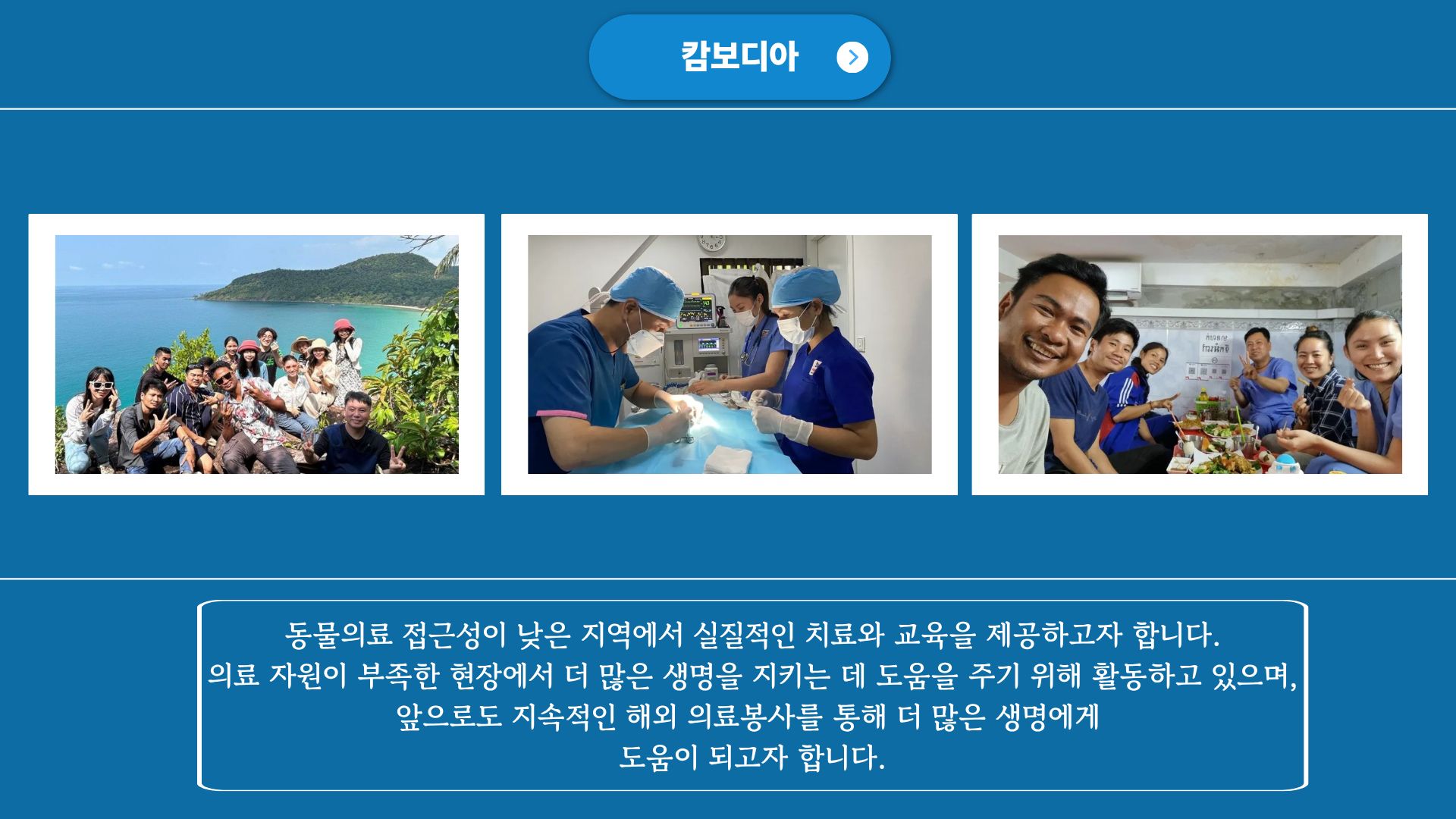 캄보디아

동물의료 접근성이 낮은 지역에서 실질적인 치료와 교육을 제공하고자 합니다.
의료 자원이 부족한 현장에서 더 많은 생명을 지키는 데 도움을 주기 위해 활동하고 있으며,
앞으로도 지속적인 해외 의료봉사를 통해 더 많은 생명에게
도움이 되고자 합니다.